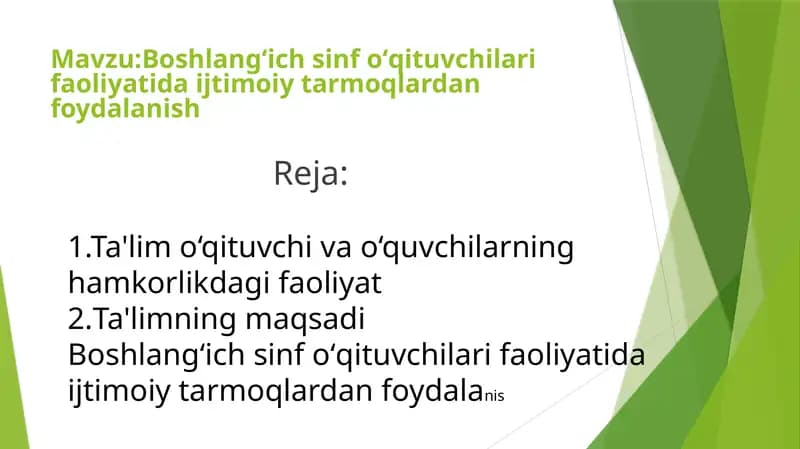 Mavzu:Boshlang‘ich sinf o‘qituvchilari faoliyatida ijtimoiy tarmoqlardan foydalanish

Reja:

1.Ta'lim o‘qituvchi va o‘quvchilarning hamkorlikdagi faoliyat
2.Ta'limning maqsadi
Boshlang‘ich sinf o‘qituvchilari faoliyatida ijtimoiy tarmoqlardan foydalanis